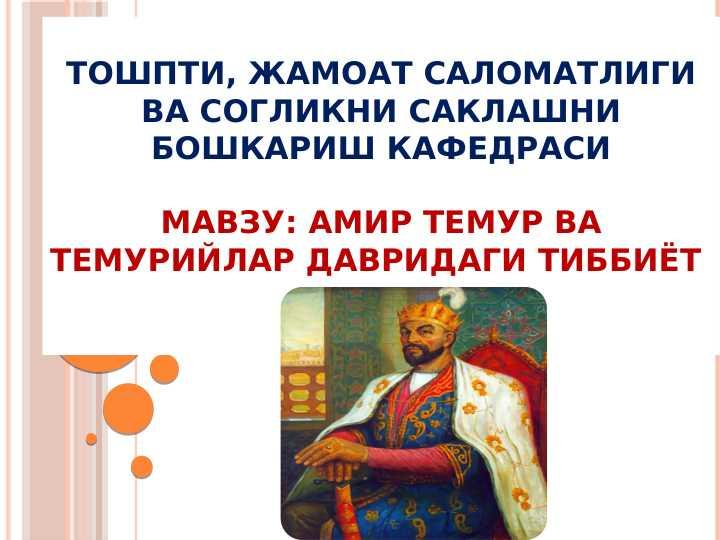 ТОШПТИ, ЖАМОАТ САЛОМАТЛИГИ ВА СОГЛИКНИ САКЛАШНИ БОШКАРИШ КАФЕДРАСИ

МАВЗУ: АМИР ТЕМУР ВА ТЕМУРИЙЛАР ДАВРИДАГИ ТИББИЁТ